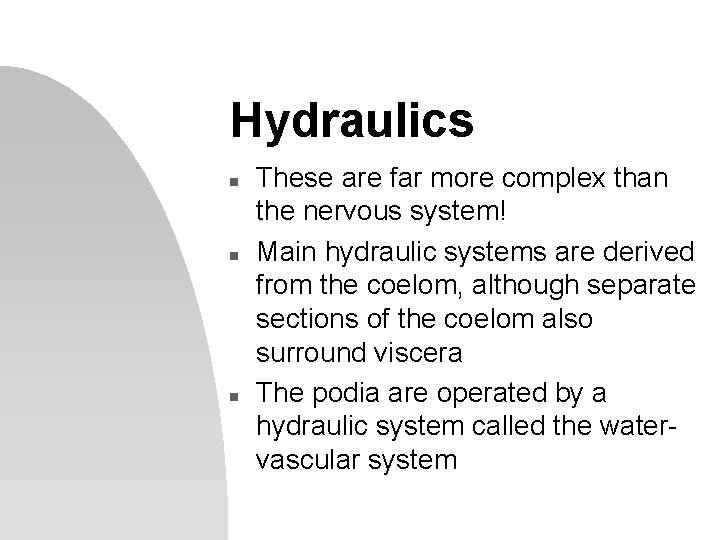 Hydraulics

- These are far more complex than the nervous system!
- Main hydraulic systems are derived from the coelom, although separate sections of the coelom also surround viscera
- The podia are operated by a hydraulic system called the water-vascular system